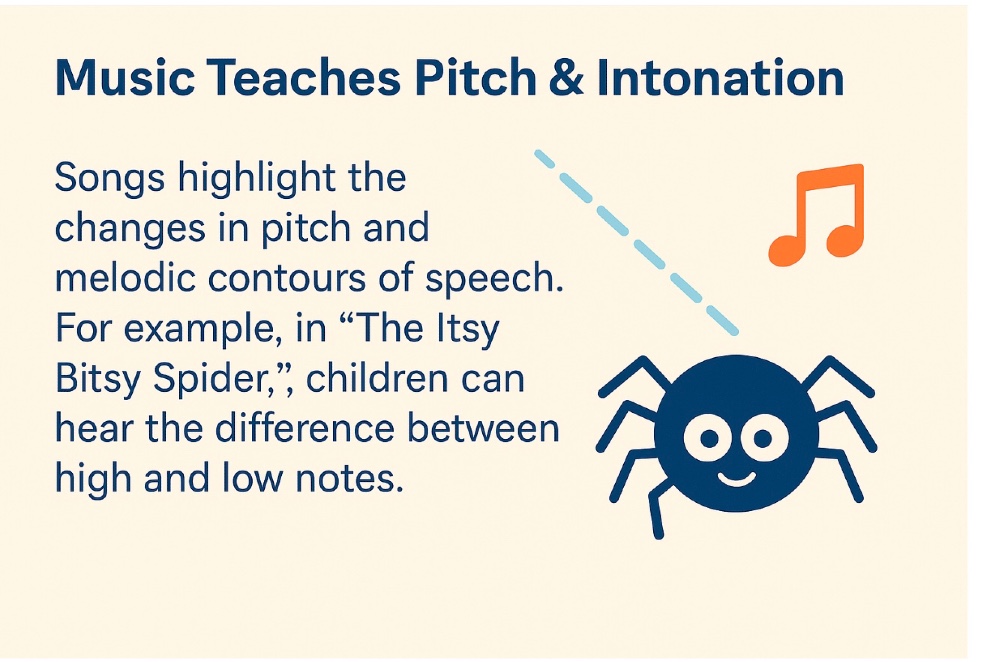 Music Teaches Pitch & Intonation

Songs highlight the changes in pitch and melodic contours of speech. For example, in “The Itsy Bitsy Spider,”, children can hear the difference between high and low notes.